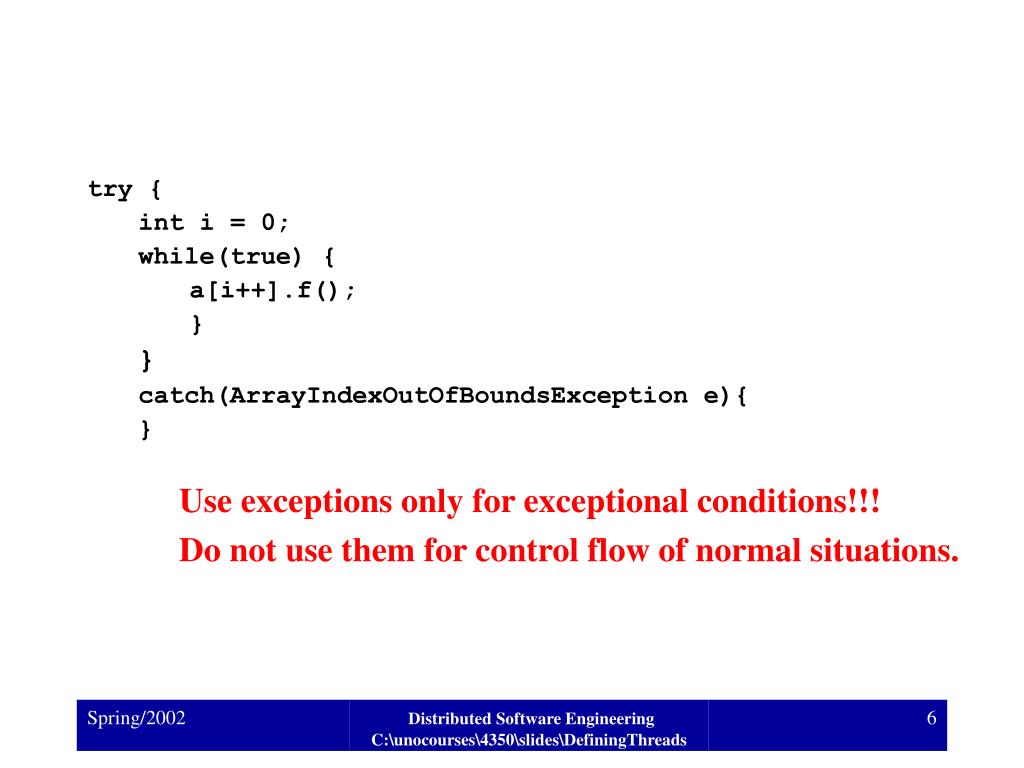 try {
    int i = 0;
    while(true) {
        a[i++].f();
        }
    }
    catch(ArrayIndexOutOfBoundsException e){
    }

Use exceptions only for exceptional conditions!!!
Do not use them for control flow of normal situations.

Spring/2002

Distributed Software Engineering
C:\unocourses\4350\slides\DefiningThreads

6